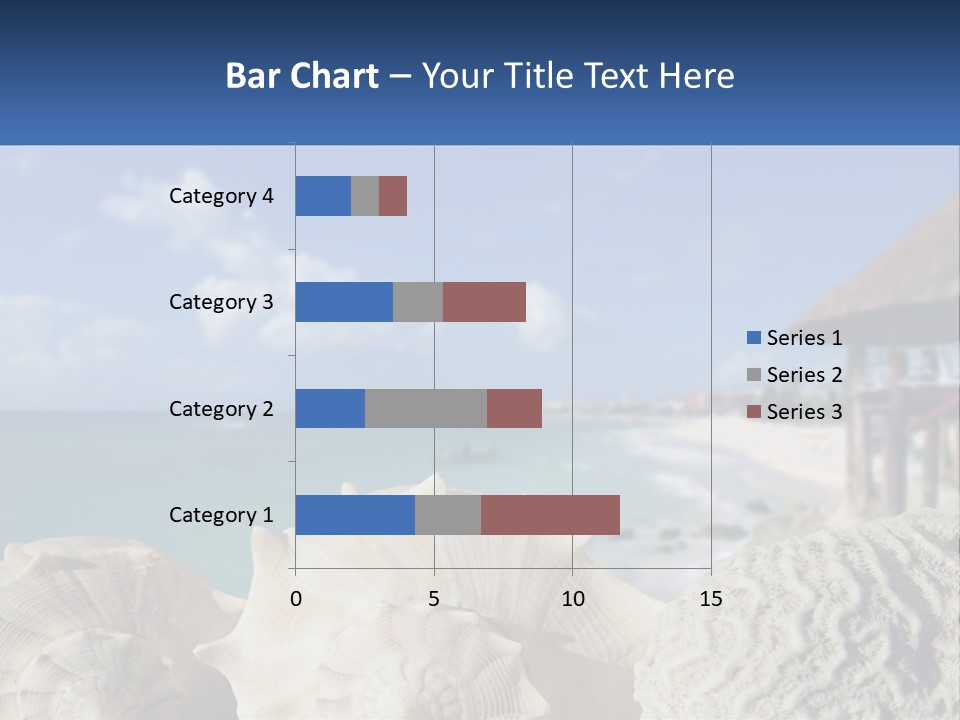 Bar Chart – Your Title Text Here

Category 4
Category 3
Category 2
Category 1

0
5
10
15

Series 1
Series 2
Series 3